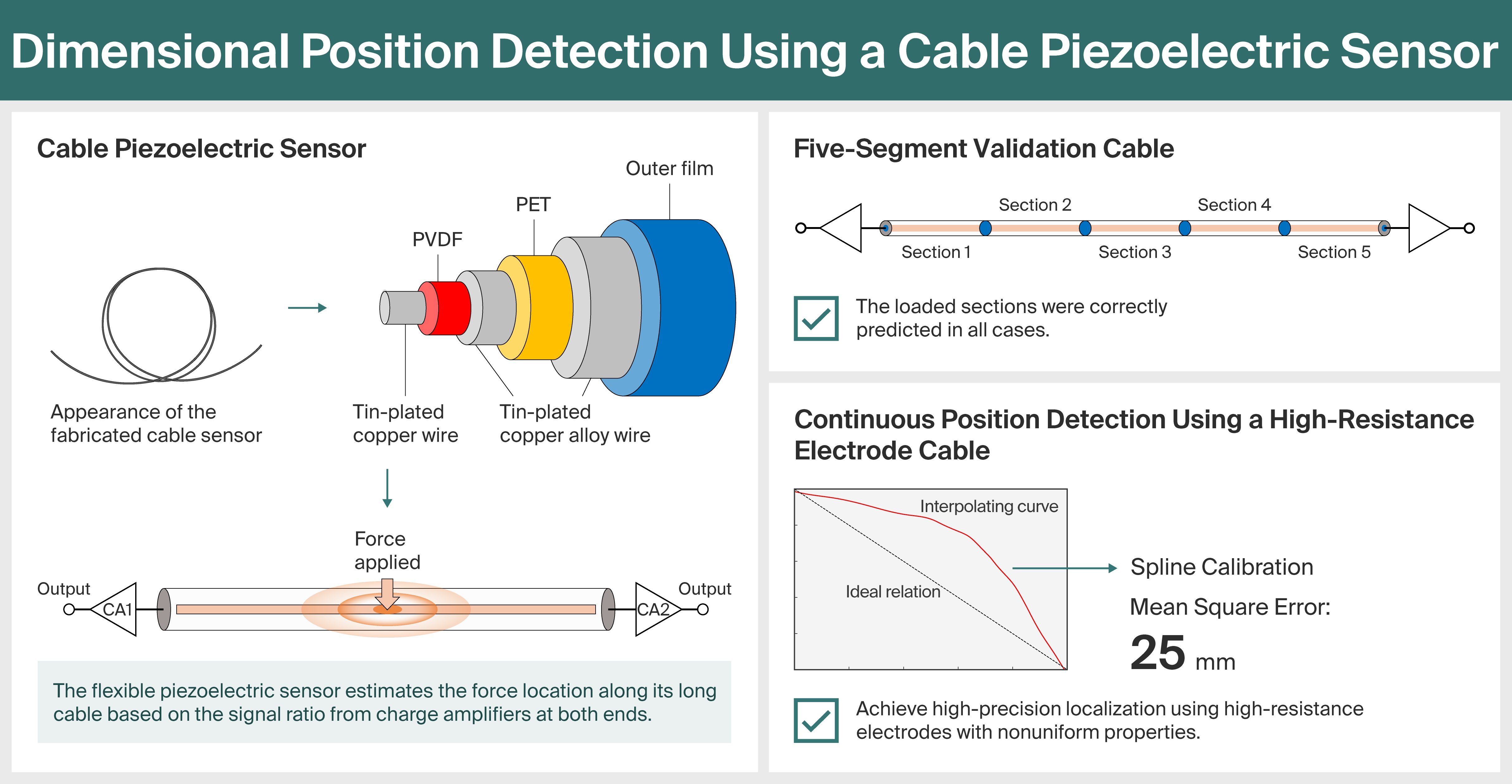 Dimensional Position Detection Using a Cable Piezoelectric Sensor

Cable Piezoelectric Sensor

Outer film

PET

PVDF

Appearance of the fabricated cable sensor

Tin-plated copper wire

Tin-plated copper alloy wire

Force applied

Output

CA1

CA2

Output

The flexible piezoelectric sensor estimates the force location along its long cable based on the signal ratio from charge amplifiers at both ends.

Five-Segment Validation Cable

Section 2

Section 4

Section 1

Section 3

Section 5

The loaded sections were correctly predicted in all cases.

Continuous Position Detection Using a High-Resistance Electrode Cable

Interpolating curve

Ideal relation

Spline Calibration

Mean Square Error:

25 mm

Achieve high-precision localization using high-resistance electrodes with nonuniform properties.